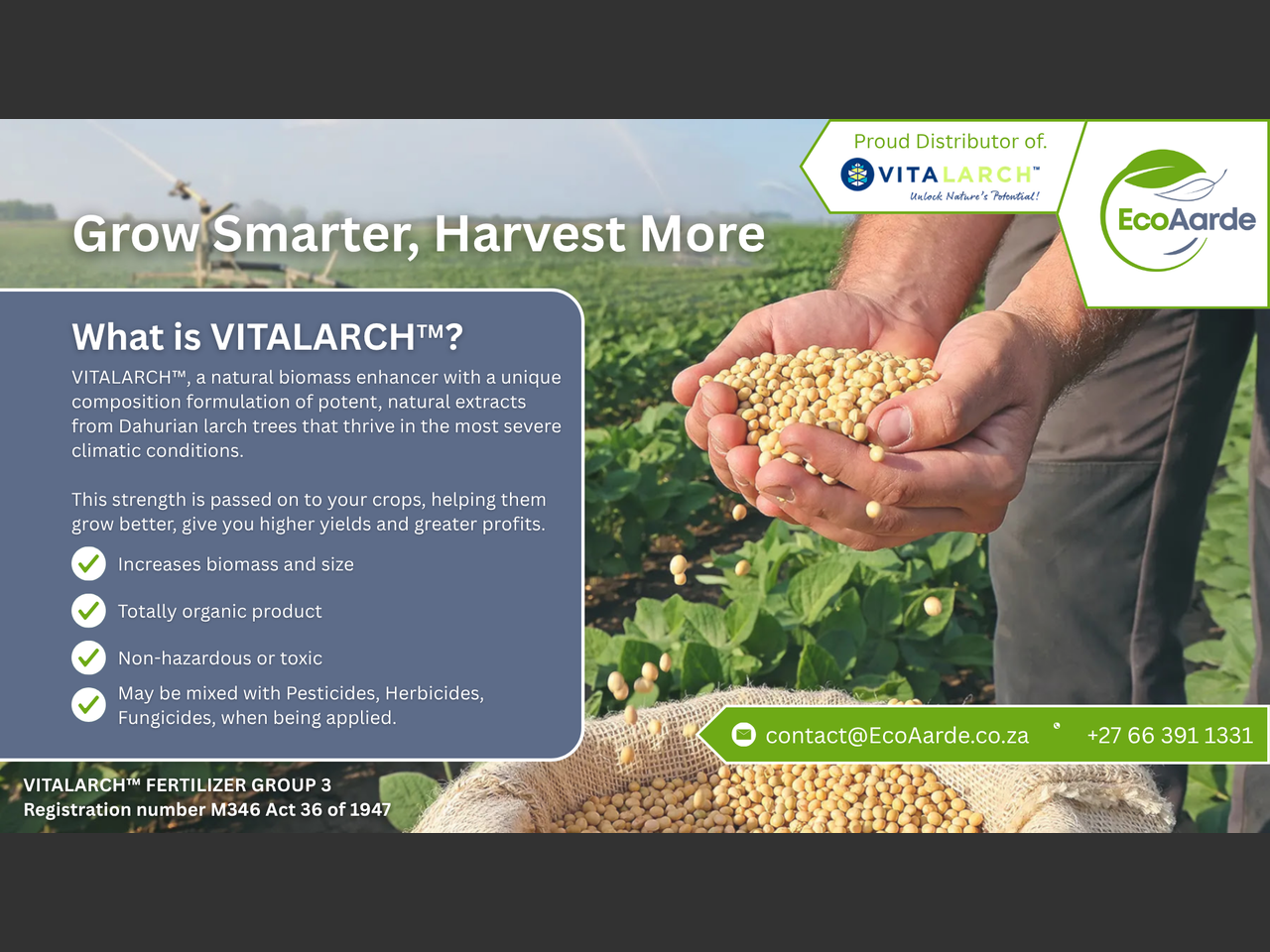 Proud Distributor of.

VITALARCH™
Unlock Nature's Potential!

EcoAarde

Grow Smarter, Harvest More

What is VITALARCH™?

VITALARCH™, a natural biomass enhancer with a unique composition formulation of potent, natural extracts from Dahurian larch trees that thrive in the most severe climatic conditions.

This strength is passed on to your crops, helping them grow better, give you higher yields and greater profits.

Increases biomass and size

Totally organic product

Non-hazardous or toxic

May be mixed with Pesticides, Herbicides, Fungicides, when being applied.

contact@EcoAarde.co.za

+27 66 391 1331

VITALARCH™ FERTILIZER GROUP 3
Registration number M346 Act 36 of 1947